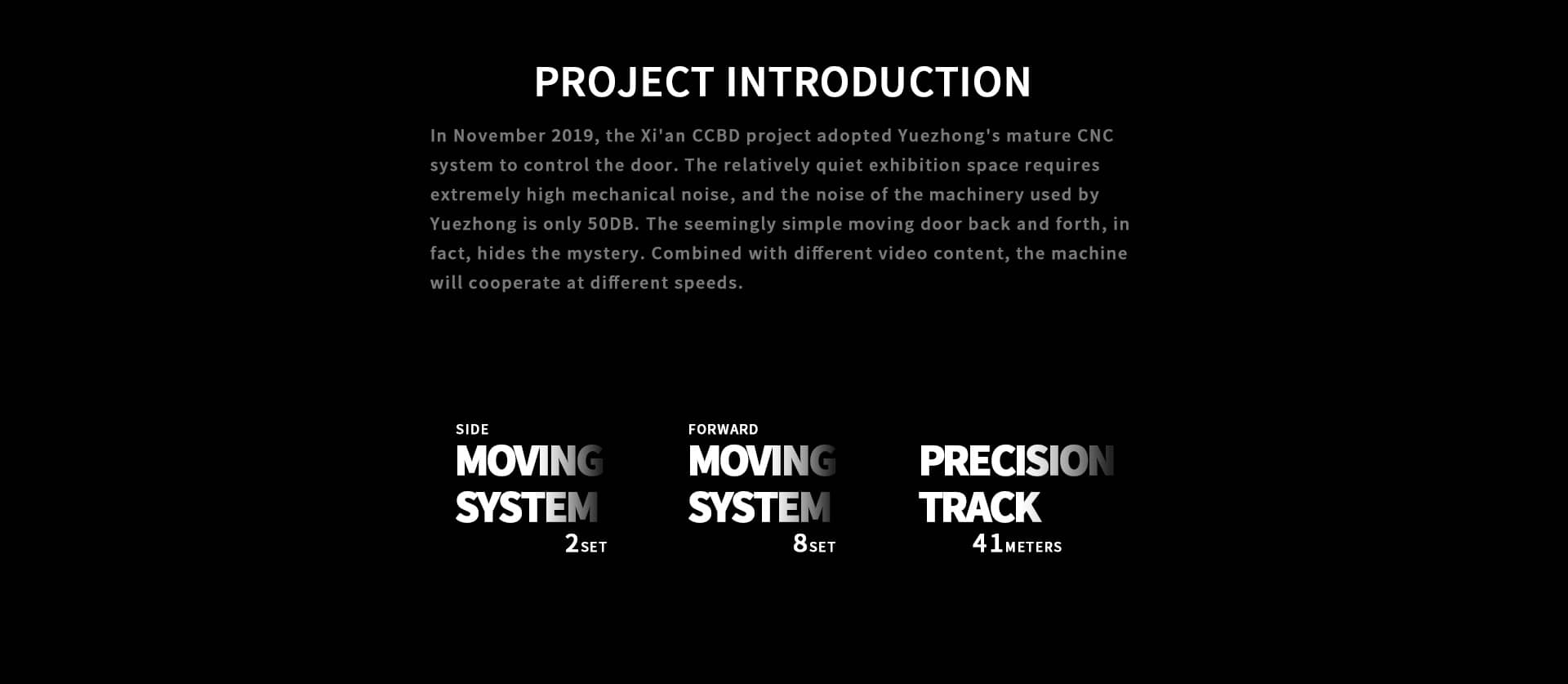 PROJECT INTRODUCTION

In November 2019, the Xi'an CCBD project adopted Yuezhong's mature CNC system to control the door. The relatively quiet exhibition space requires extremely high mechanical noise, and the noise of the machinery used by Yuezhong is only 50DB. The seemingly simple moving door back and forth, in fact, hides the mystery. Combined with different video content, the machine will cooperate at different speeds.

SIDE
MOVING SYSTEM
2SET

FORWARD
MOVING SYSTEM
8SET

PRECISION TRACK
41METERS